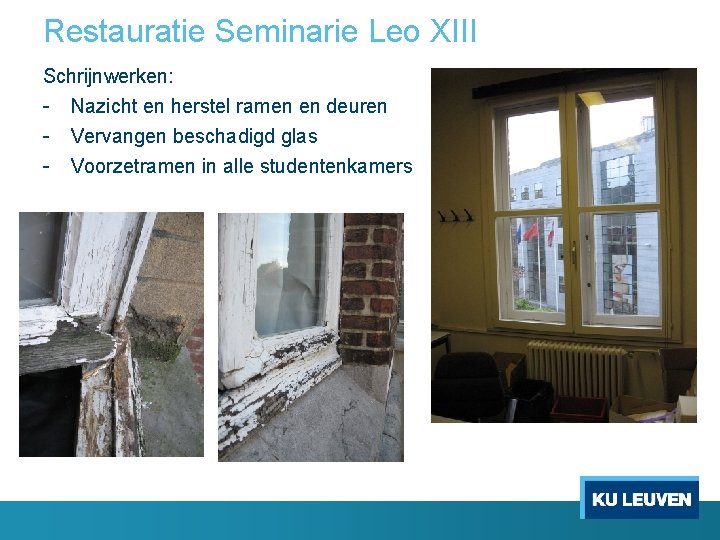 Restauratie Seminarie Leo XIII

Schrijnwerken:
- Nazicht en herstel ramen en deuren
- Vervangen beschadigd glas
- Voorzetramen in alle studentenkamers

KU LEUVEN